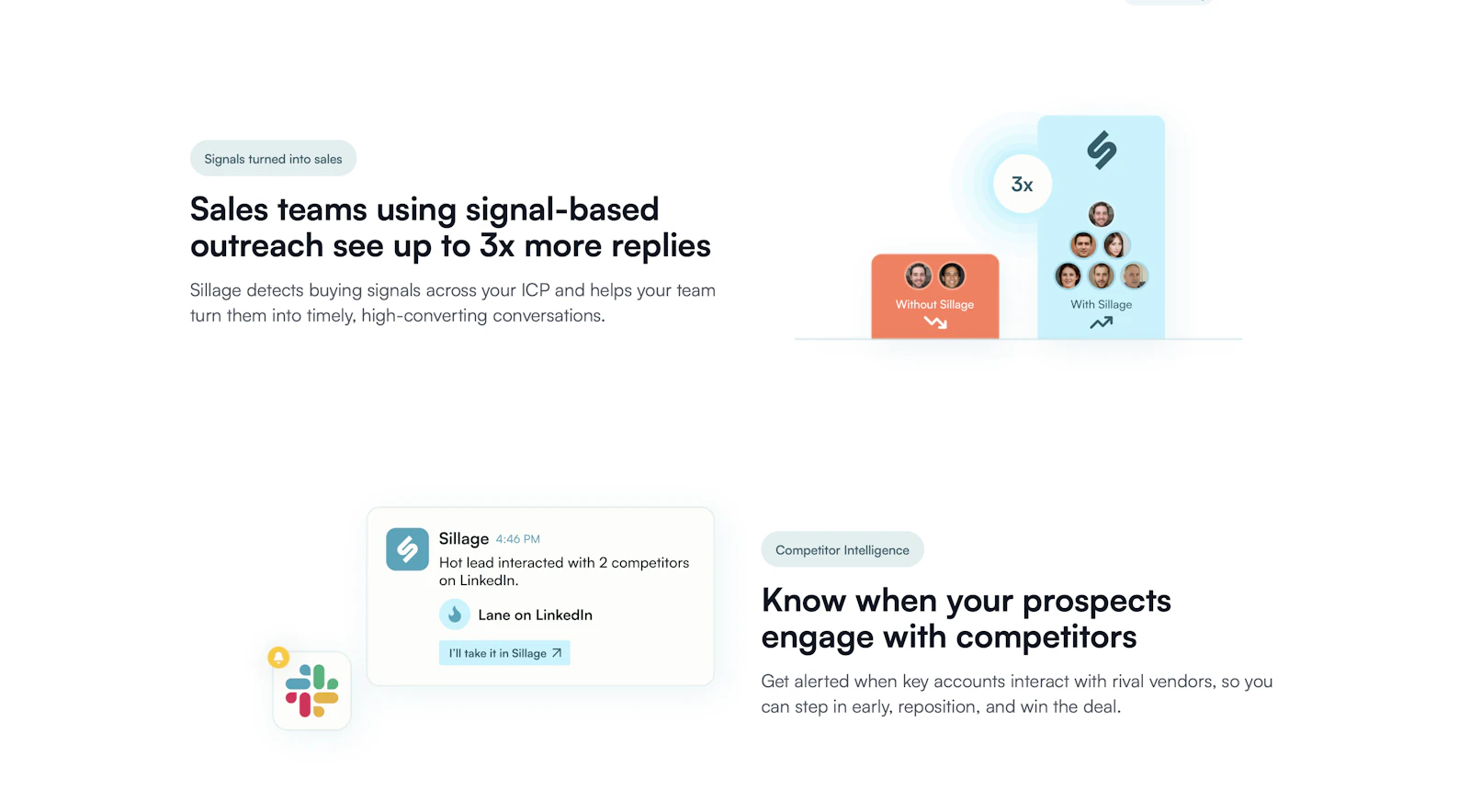 Signals turned into sales

Sales teams using signal-based outreach see up to 3x more replies

Sillage detects buying signals across your ICP and helps your team turn them into timely, high-converting conversations.

3x

Without Sillage

With Sillage

Sillage 4:46 PM

Hot lead interacted with 2 competitors on LinkedIn.

Lane on LinkedIn

I'll take it in Sillage

Competitor Intelligence

Know when your prospects engage with competitors

Get alerted when key accounts interact with rival vendors, so you can step in early, reposition, and win the deal.